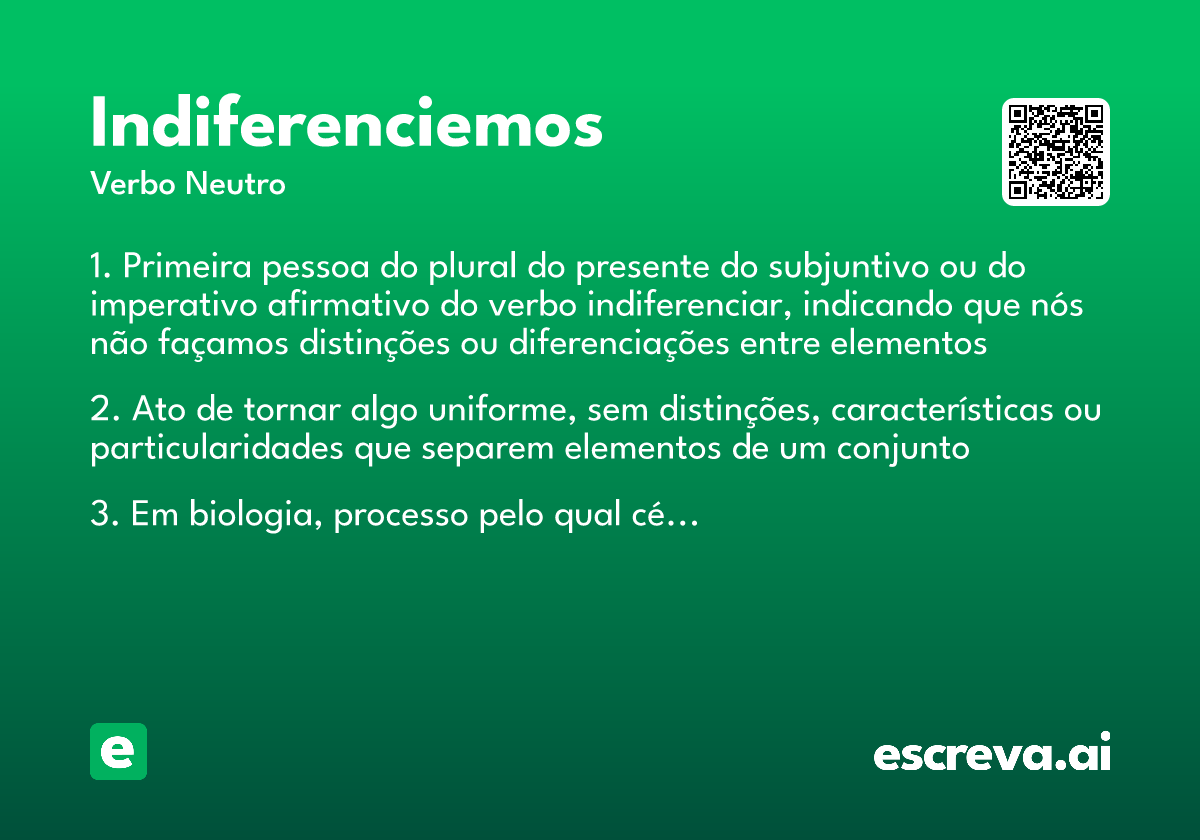 Indiferenciemos
Verbo Neutro

1. Primeira pessoa do plural do presente do subjuntivo ou do imperativo afirmativo do verbo indiferenciar, indicando que nós não façamos distinções ou diferenciações entre elementos

2. Ato de tornar algo uniforme, sem distinções, características ou particularidades que separem elementos de um conjunto

3. Em biologia, processo pelo qual cé...

e

escreva.ai